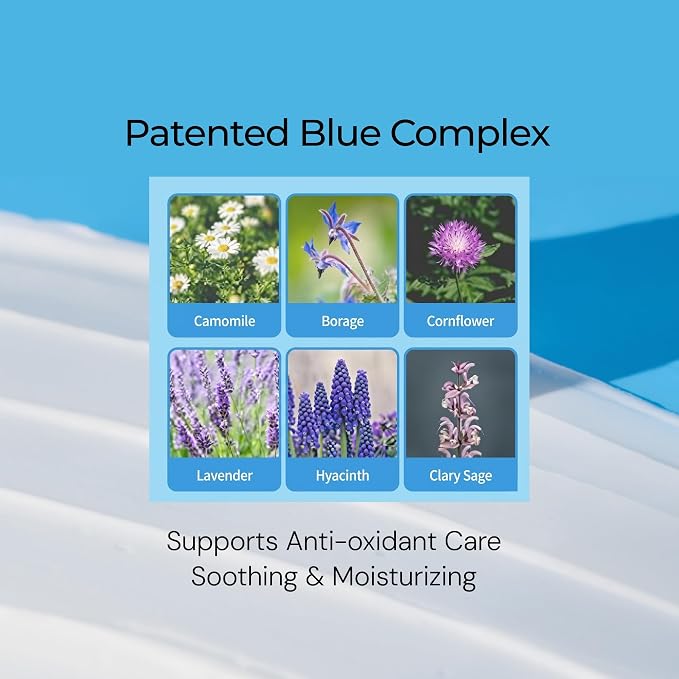 Patented Blue Complex

Camomile

Borage

Cornflower

Lavender

Hyacinth

Clary Sage

Supports Anti-oxidant Care
Soothing & Moisturizing